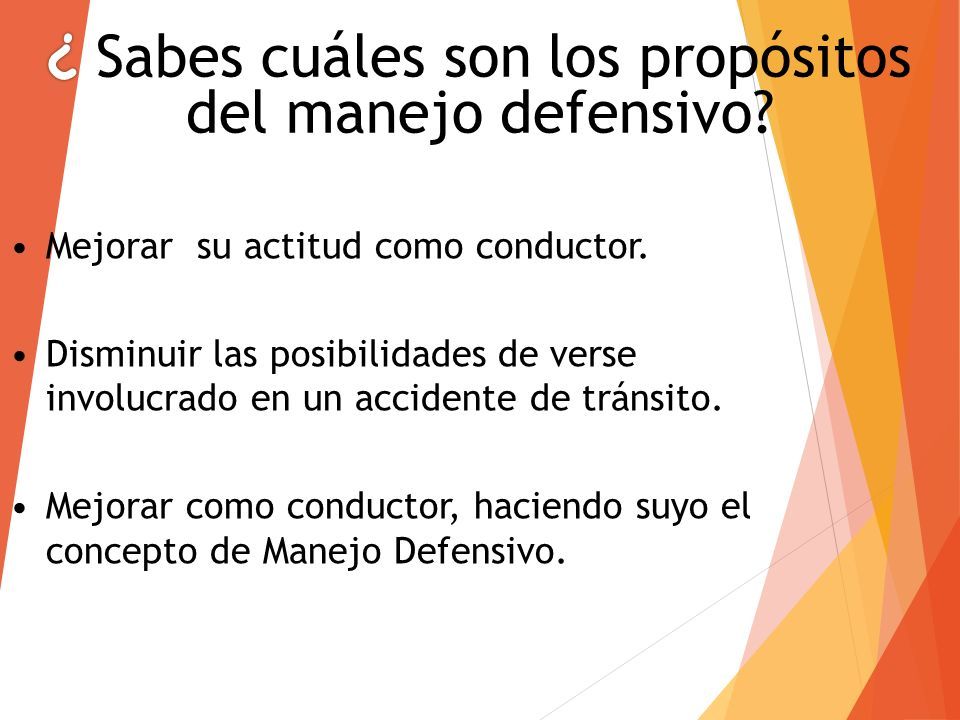 ¿ Sabes cuáles son los propósitos del manejo defensivo?

• Mejorar su actitud como conductor.

• Disminuir las posibilidades de verse involucrado en un accidente de tránsito.

• Mejorar como conductor, haciendo suyo el concepto de Manejo Defensivo.